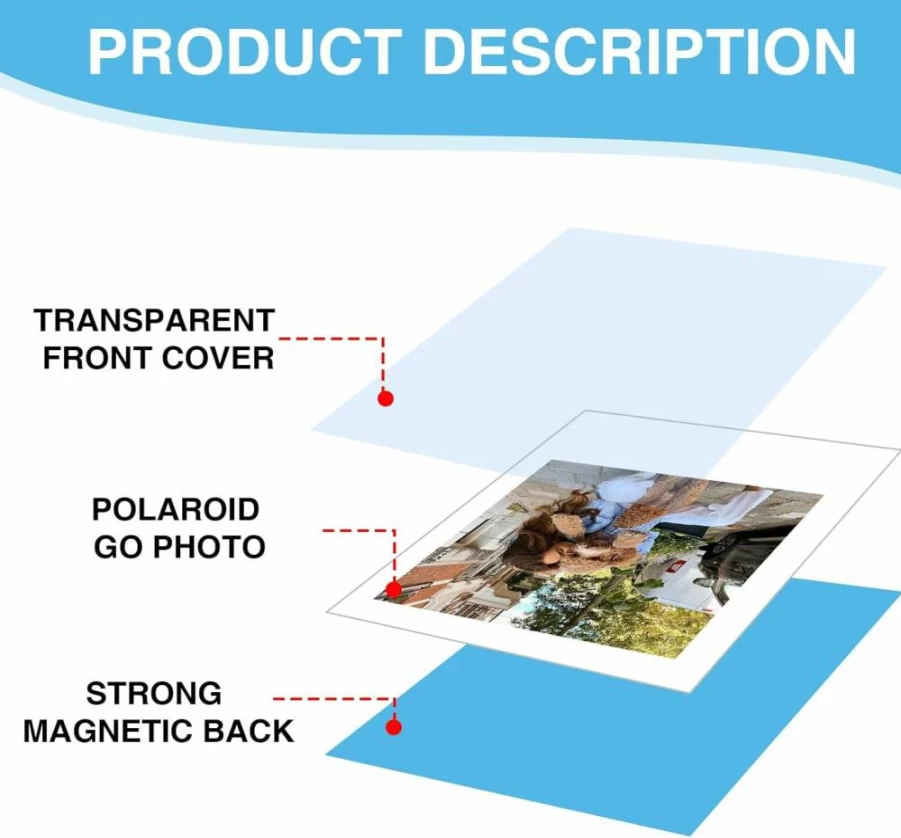 PRODUCT DESCRIPTION

TRANSPARENT FRONT COVER

POLAROID GO PHOTO

STRONG MAGNETIC BACK